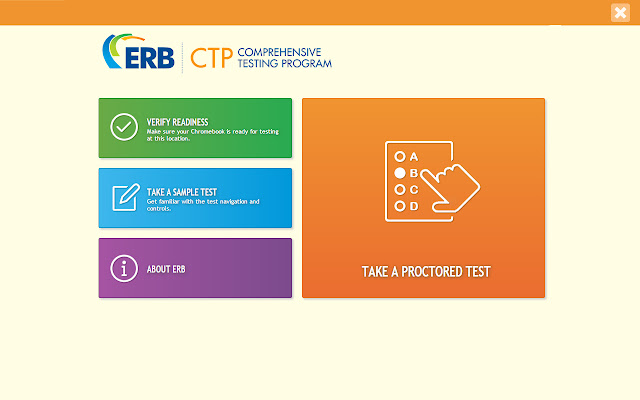 ERB CTP COMPREHENSIVE TESTING PROGRAM

VERIFY READINESS
Make sure your Chromebook is ready for testing at this location.

TAKE A SAMPLE TEST
Get familiar with the test navigation and controls.

ABOUT ERB

A
B
C
D

TAKE A PROCTORED TEST